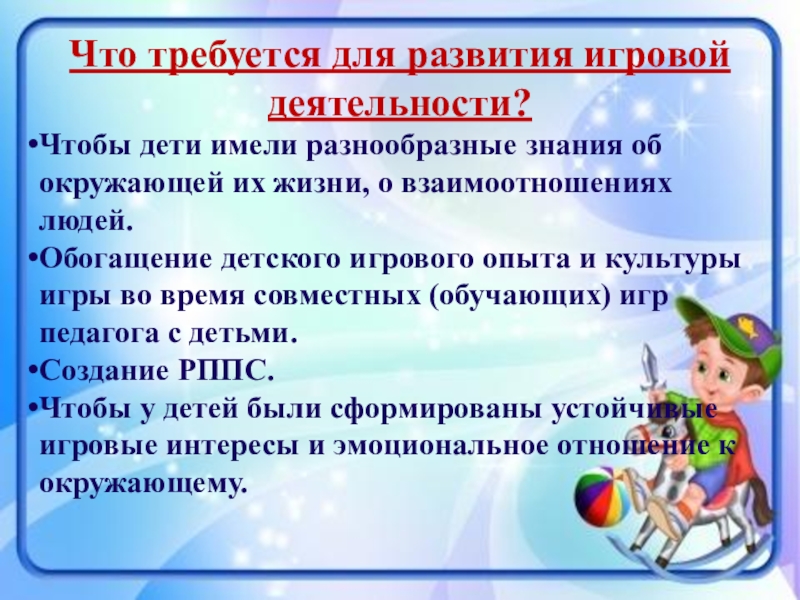 Что требуется для развития игровой деятельности?

•Чтобы дети имели разнообразные знания об окружающей их жизни, о взаимоотношениях людей.

•Обогащение детского игрового опыта и культуры игры во время совместных (обучающих) игр педагога с детьми.

•Создание РППС.

•Чтобы у детей были сформированы устойчивые игровые интересы и эмоциональное отношение к окружающему.